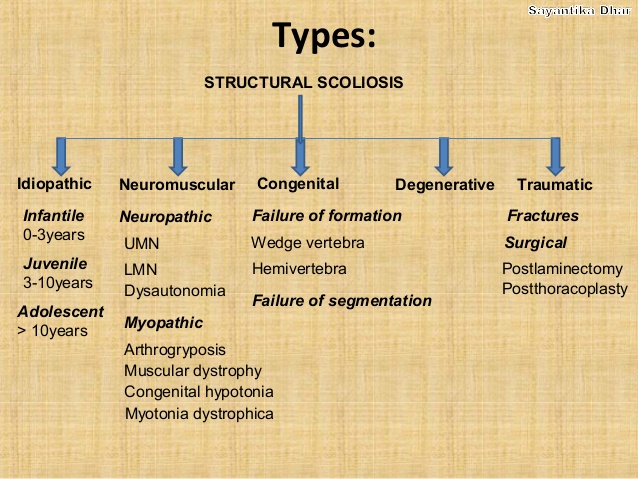 Sayantika Dhar

Types:

STRUCTURAL SCOLIOSIS

Idiopathic

Infantile
0-3years

Juvenile
3-10years

Adolescent
> 10years

Neuromuscular

Neuropathic
UMN
LMN
Dysautonomia

Myopathic
Arthrogryposis
Muscular dystrophy
Congenital hypotonia
Myotonia dystrophica

Congenital

Failure of formation
Wedge vertebra
Hemivertebra

Failure of segmentation

Degenerative

Traumatic

Fractures

Surgical
Postlaminectomy
Postthoracoplasty